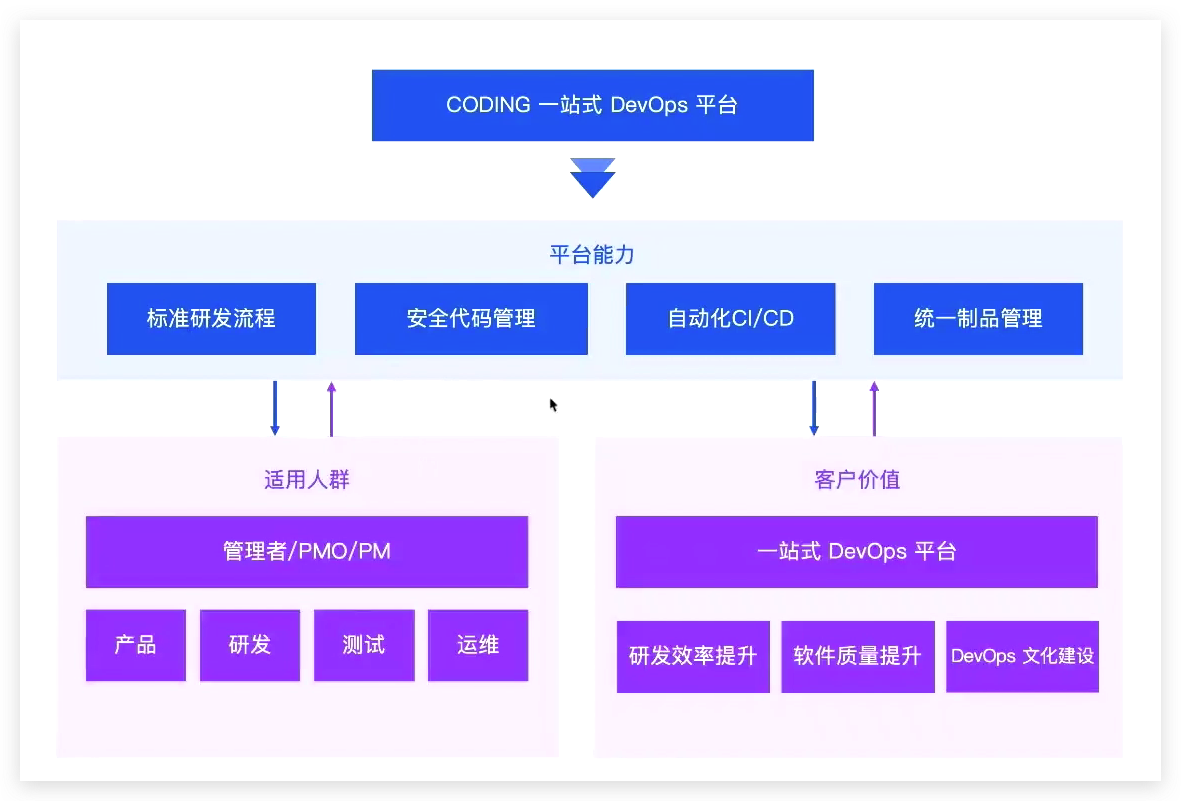 CODING 一站式 DevOps 平台

平台能力

标准研发流程

安全代码管理

自动化CI/CD

统一制品管理

适用人群

管理者/PMO/PM

产品

研发

测试

运维

客户价值

一站式 DevOps 平台

研发效率提升

软件质量提升

DevOps 文化建设